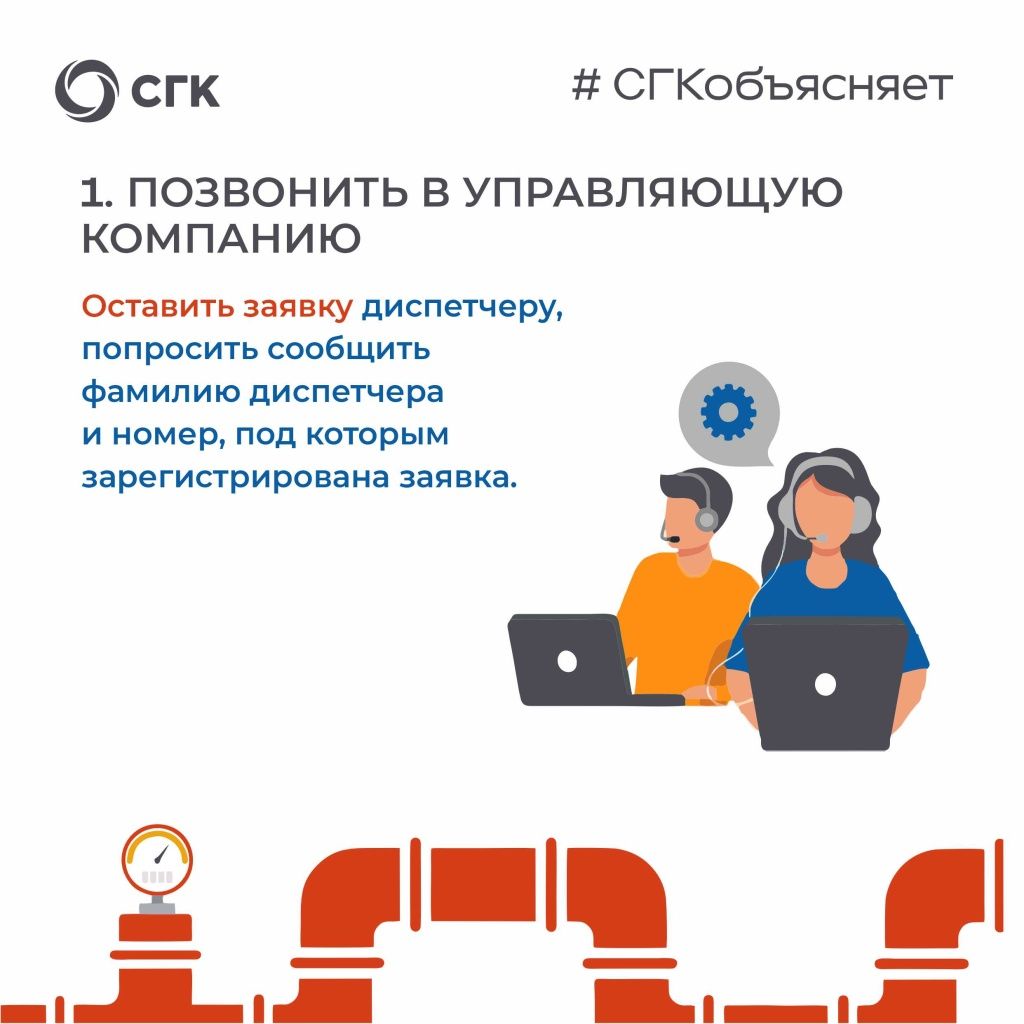 СГК

# СГКобъясняет

1. ПОЗВОНИТЬ В УПРАВЛЯЮЩУЮ КОМПАНИЮ

Оставить заявку диспетчеру, попросить сообщить фамилию диспетчера и номер, под которым зарегистрирована заявка.